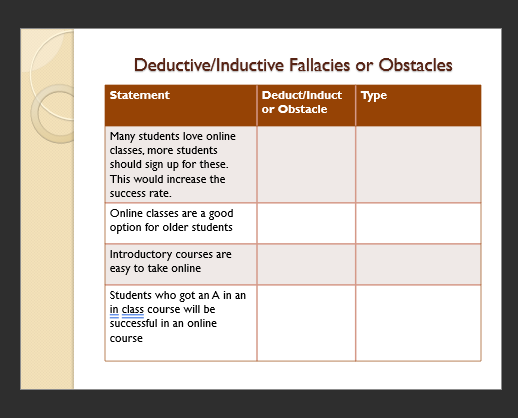 Deductive/Inductive Fallacies or Obstacles

| Statement | Deduct/Induct or Obstacle | Type |
|---|---|---|
| Many students love online classes, more students should sign up for these. This would increase the success rate. | | |
| Online classes are a good option for older students | | |
| Introductory courses are easy to take online | | |
| Students who got an A in an in class course will be successful in an online course | | |